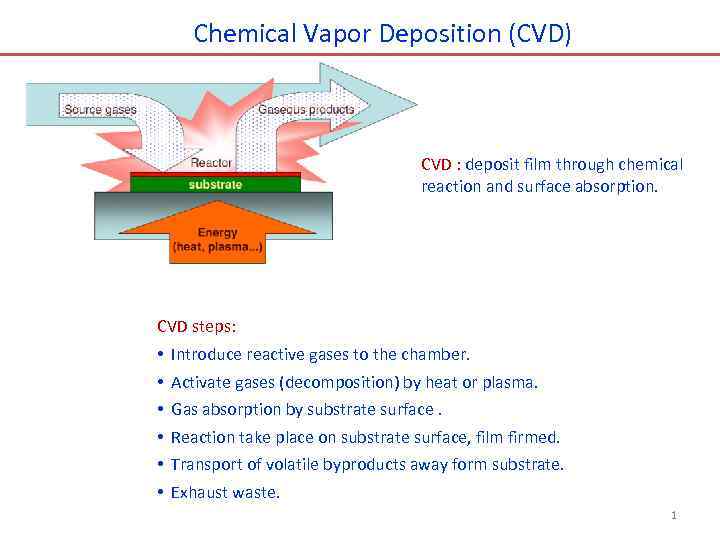 Chemical Vapor Deposition (CVD)

Source gases

Gaseous products

Reactor

substrate

Energy
(heat, plasma...)

CVD : deposit film through chemical reaction and surface absorption.

CVD steps:

• Introduce reactive gases to the chamber.

• Activate gases (decomposition) by heat or plasma.

• Gas absorption by substrate surface .

• Reaction take place on substrate surface, film firmed.

• Transport of volatile byproducts away form substrate.

• Exhaust waste.

1